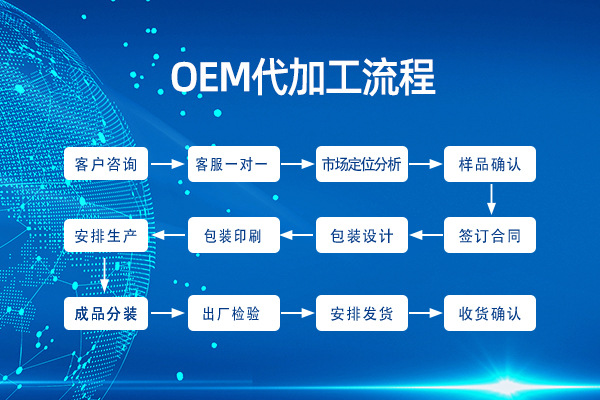 OEM代加工流程

客户咨询

客服一对一

市场定位分析

样品确认

签订合同

包装设计

包装印刷

安排生产

成品分装

出厂检验

安排发货

收货确认